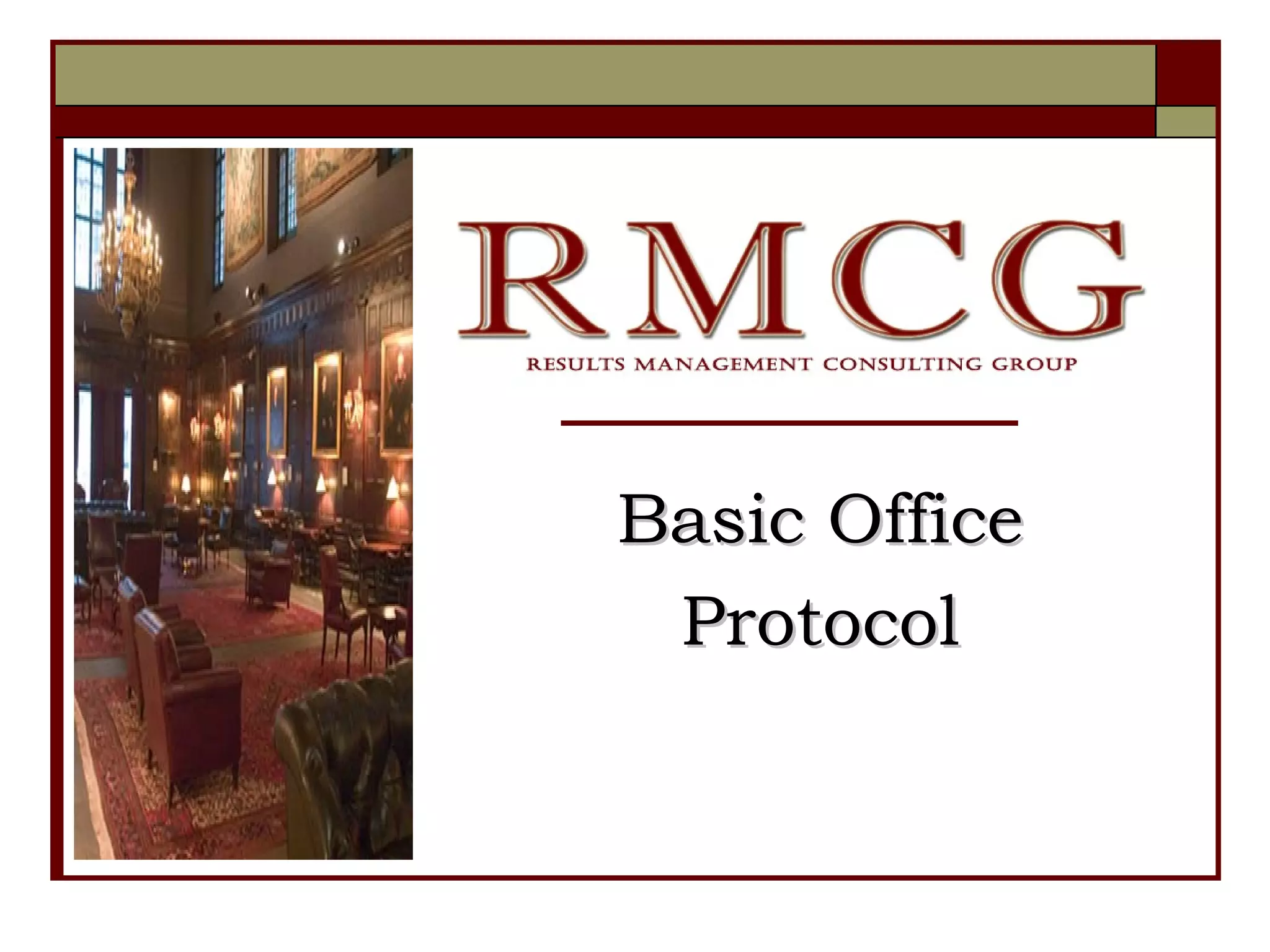 RMCG
RESULTS MANAGEMENT CONSULTING GROUP

Basic Office Protocol